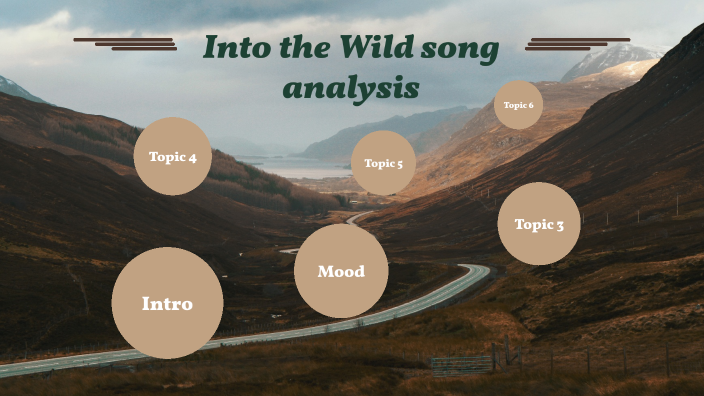 Into the Wild song analysis

Topic 6

Topic 4

Topic 5

Topic 3

Mood

Intro